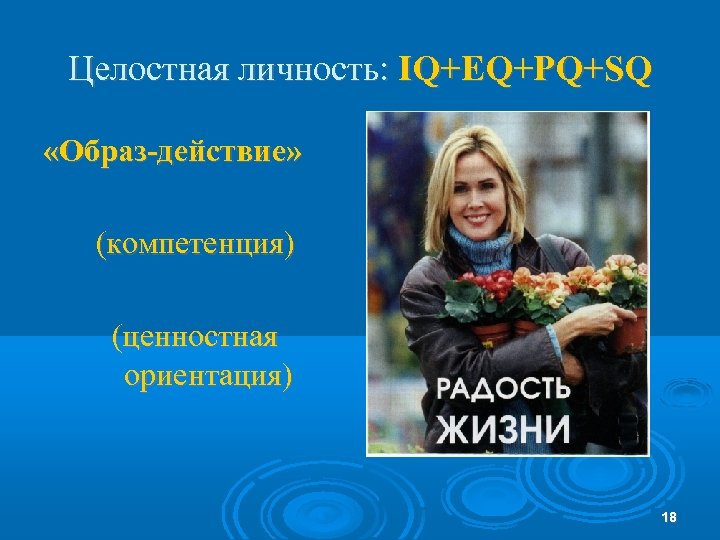 Целостная личность: IQ+EQ+PQ+SQ

«Образ-действие»

(компетенция)

(ценностная ориентация)

РАДОСТЬ ЖИЗНИ

18